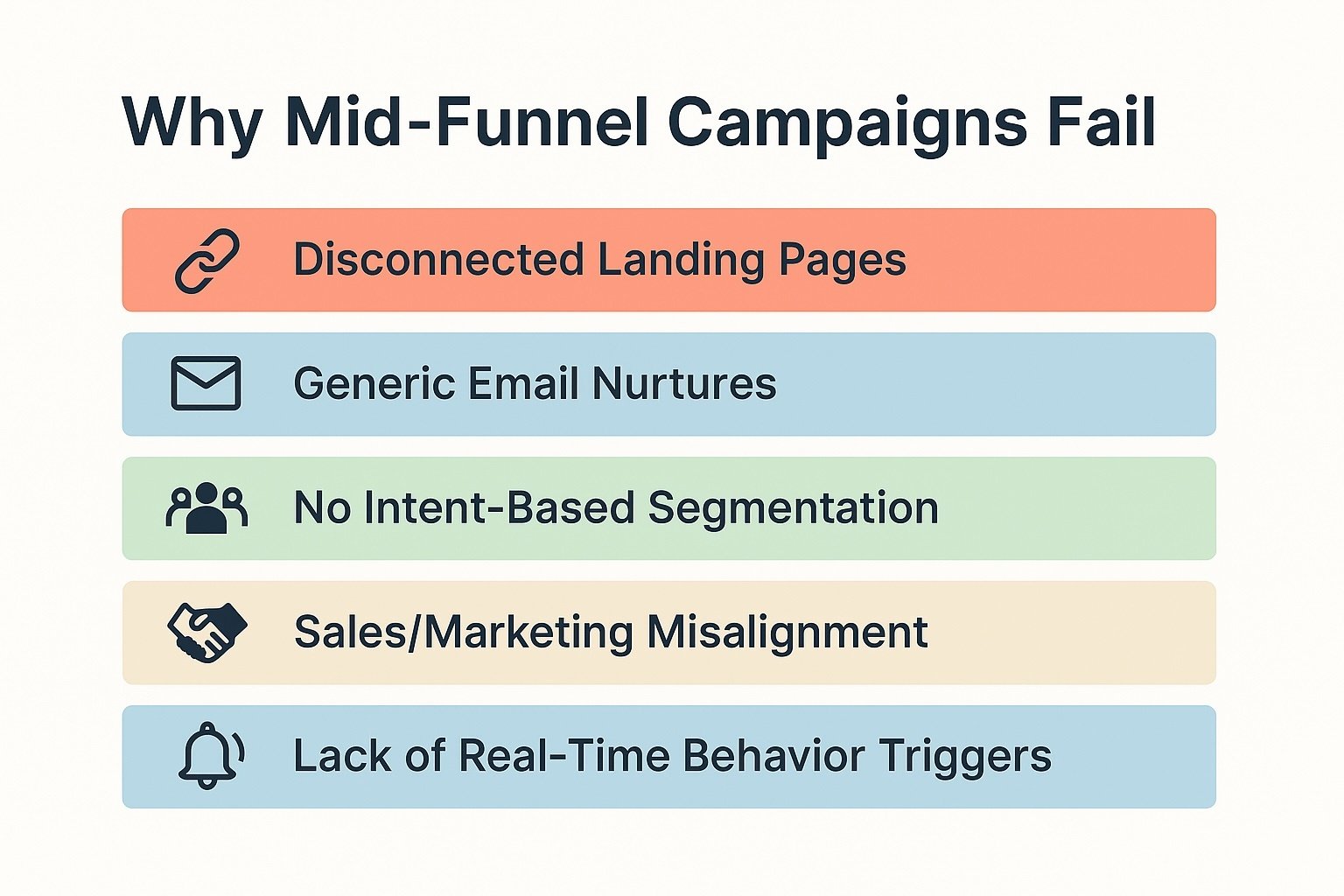 Why Mid-Funnel Campaigns Fail

Disconnected Landing Pages

Generic Email Nurtures

No Intent-Based Segmentation

Sales/Marketing Misalignment

Lack of Real-Time Behavior Triggers